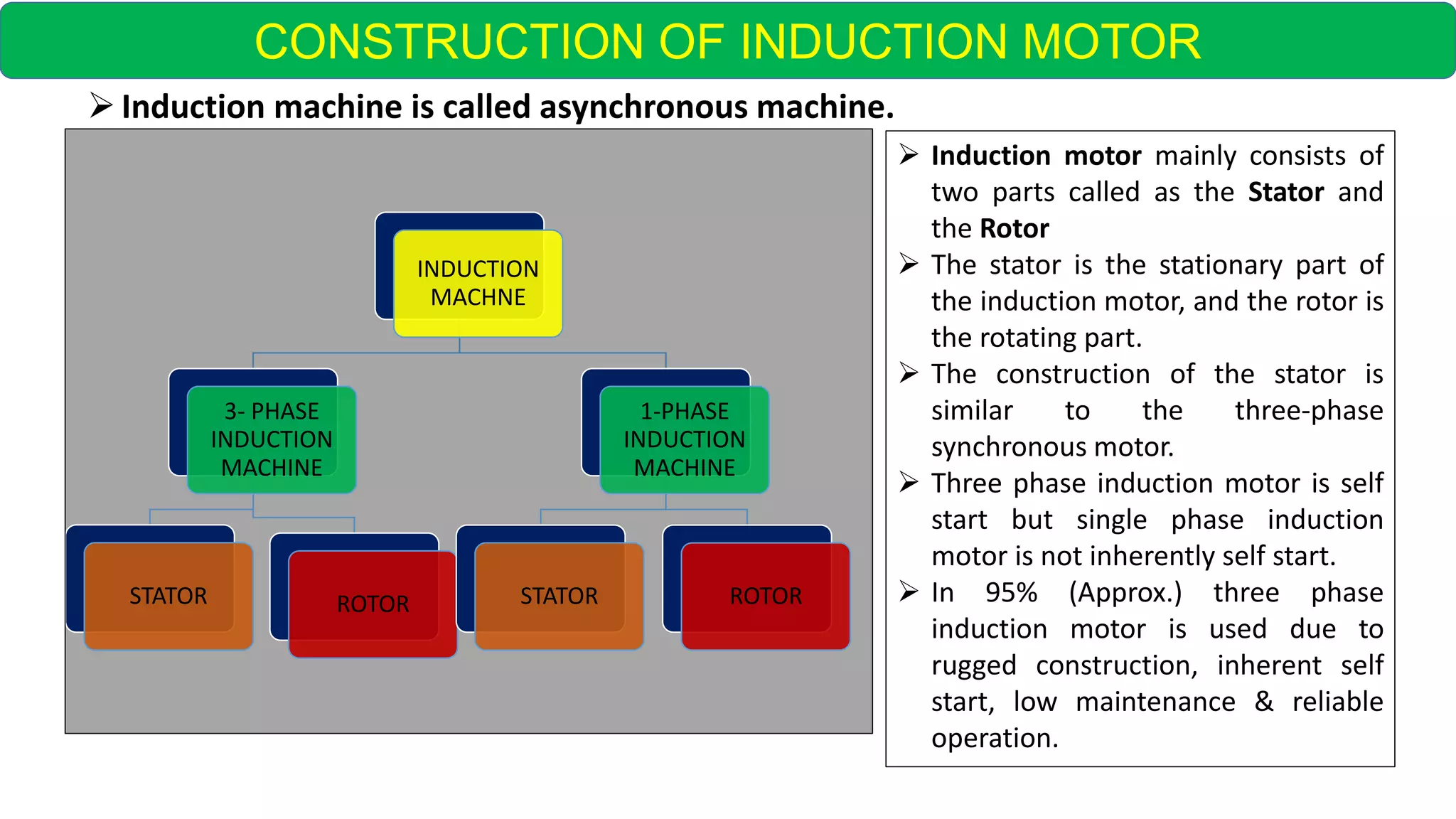 CONSTRUCTION OF INDUCTION MOTOR

➢ Induction machine is called asynchronous machine.

INDUCTION MACHNE

3- PHASE INDUCTION MACHINE

1-PHASE INDUCTION MACHINE

STATOR

ROTOR

STATOR

ROTOR

➢ Induction motor mainly consists of two parts called as the Stator and the Rotor

➢ The stator is the stationary part of the induction motor, and the rotor is the rotating part.

➢ The construction of the stator is similar to the three-phase synchronous motor.

➢ Three phase induction motor is self start but single phase induction motor is not inherently self start.

➢ In 95% (Approx.) three phase induction motor is used due to rugged construction, inherent self start, low maintenance & reliable operation.